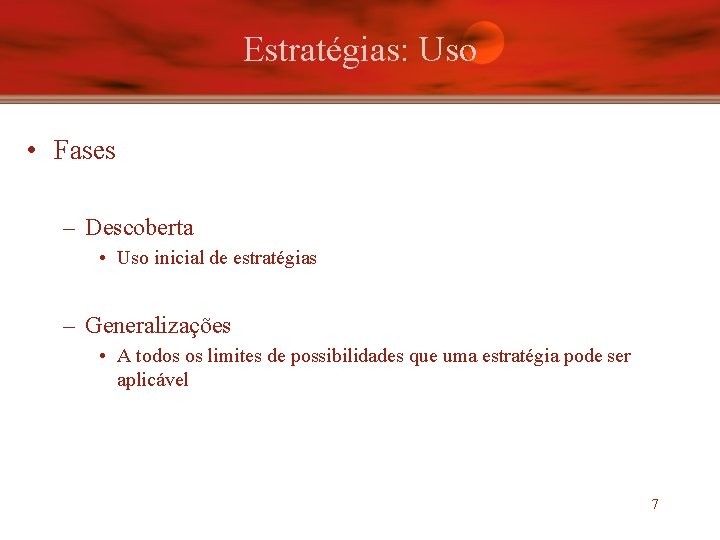 Estratégias: Uso

• Fases

– Descoberta
• Uso inicial de estratégias

– Generalizações
• A todos os limites de possibilidades que uma estratégia pode ser aplicável

7